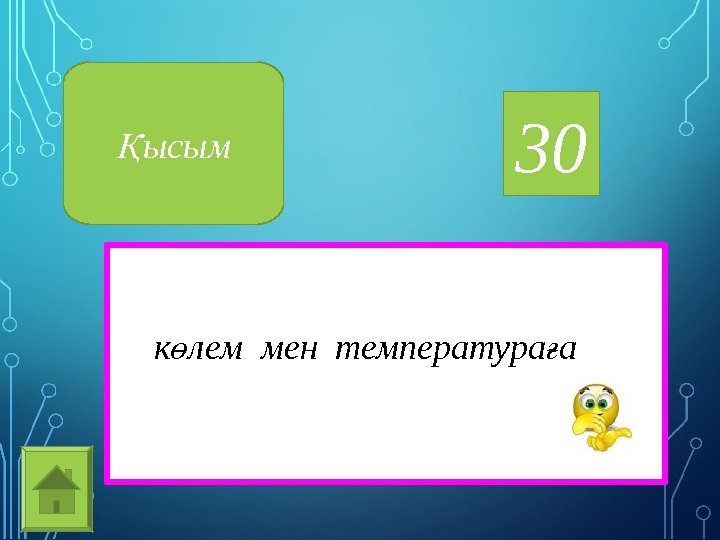 Қысым

30

көлем мен температураға